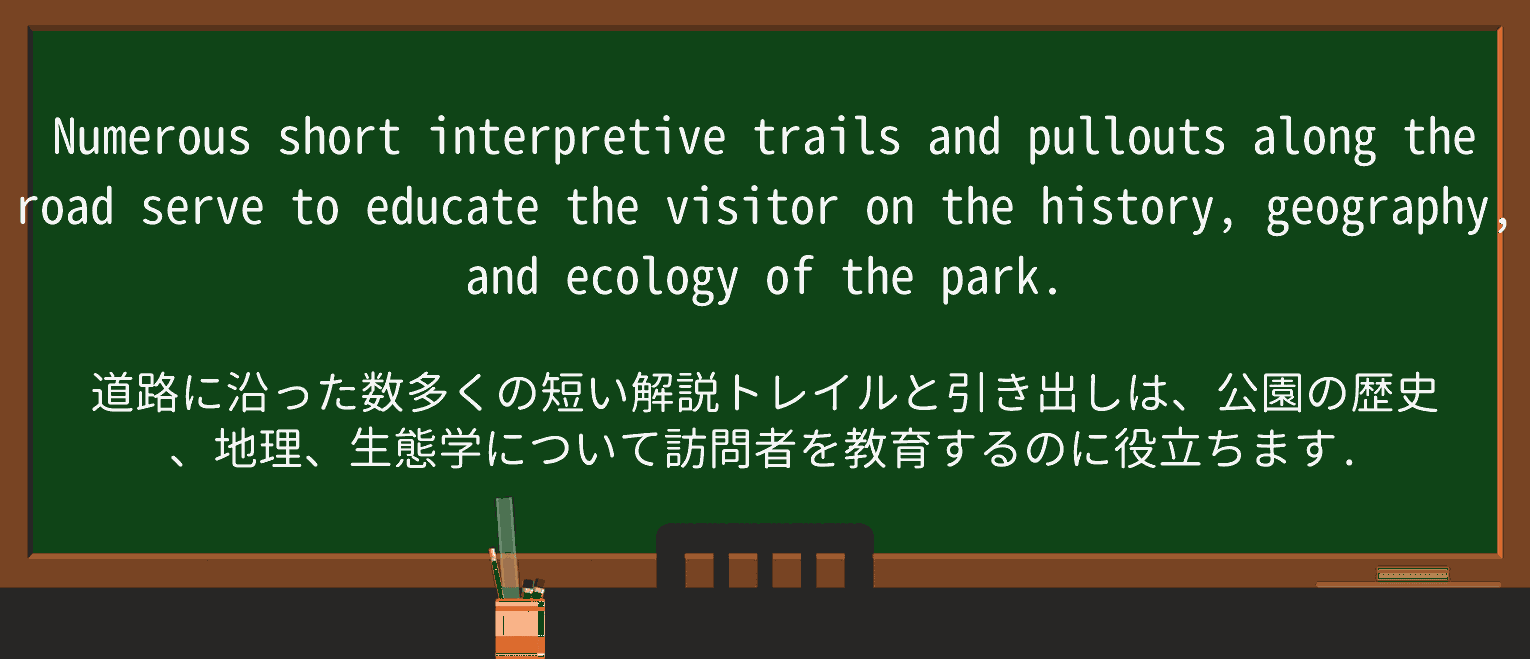 Numerous short interpretive trails and pullouts along the road serve to educate the visitor on the history, geography, and ecology of the park.

道路に沿った数多くの短い解説トレイルと引き出しは、公園の歴史、地理、生態学について訪問者を教育するのに役立ちます.